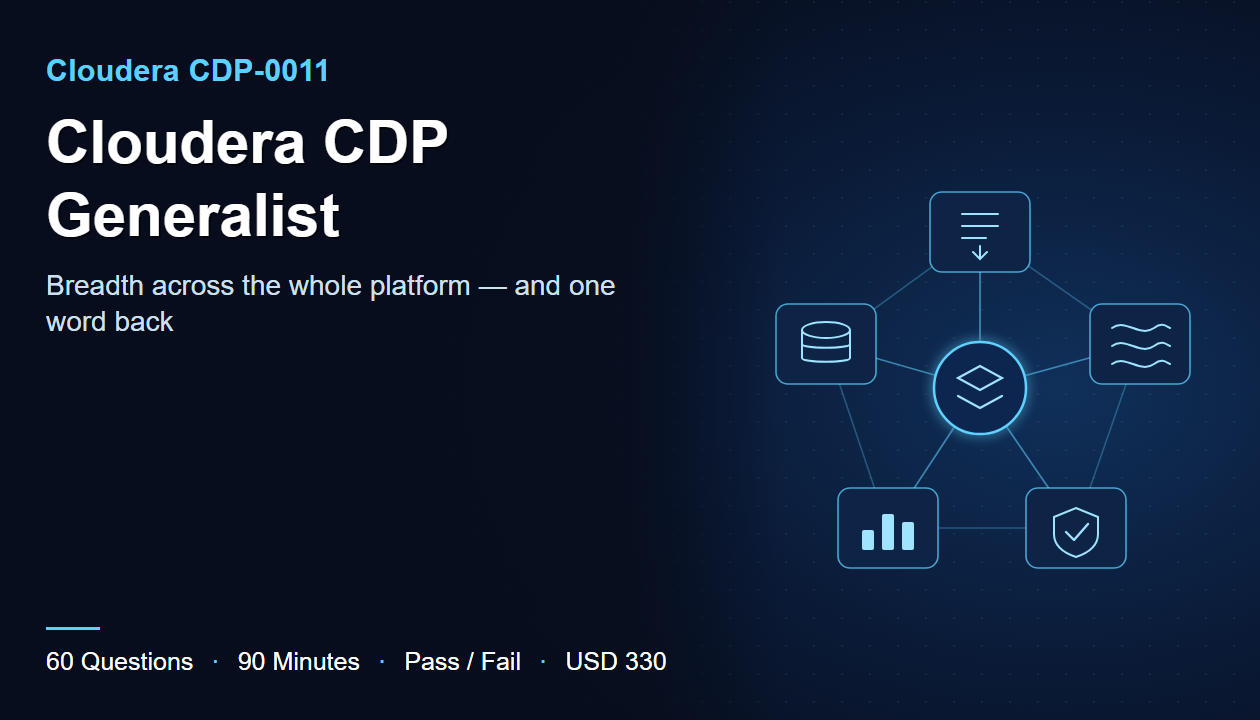 Cloudera CDP-0011

Cloudera CDP Generalist

Breadth across the whole platform — and one word back

60 Questions · 90 Minutes · Pass / Fail · USD 330